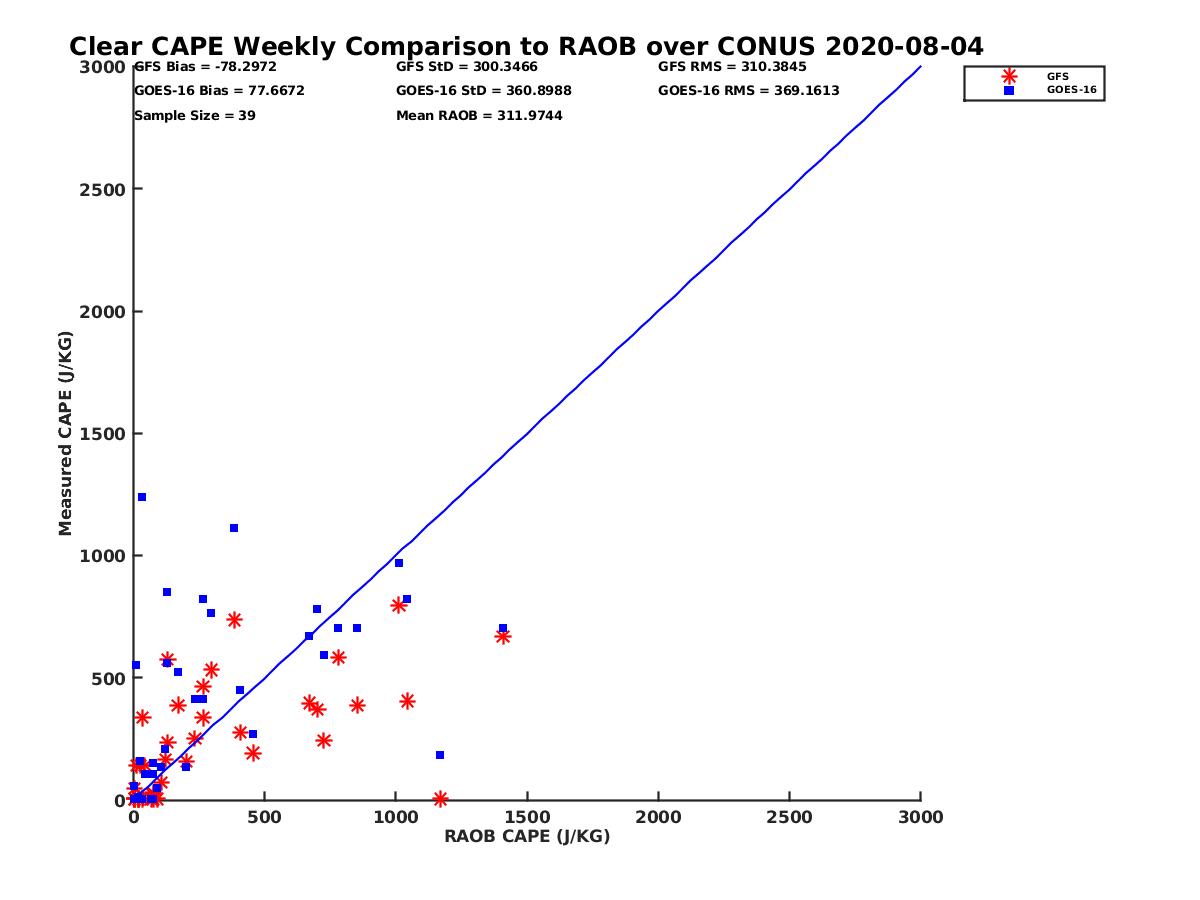 Clear CAPE Weekly Comparison to RAOB over CONUS 2020-08-04

GFS Bias = -78.2972
GOES-16 Bias = 77.6672
Sample Size = 39

GFS StD = 300.3466
GOES-16 StD = 360.8988
Mean RAOB = 311.9744

GFS RMS = 310.3845
GOES-16 RMS = 369.1613

GFS
GOES-16

Measured CAPE (J/KG)

3000
2500
2000
1500
1000
500
0

0
500
1000
1500
2000
2500
3000

RAOB CAPE (J/KG)